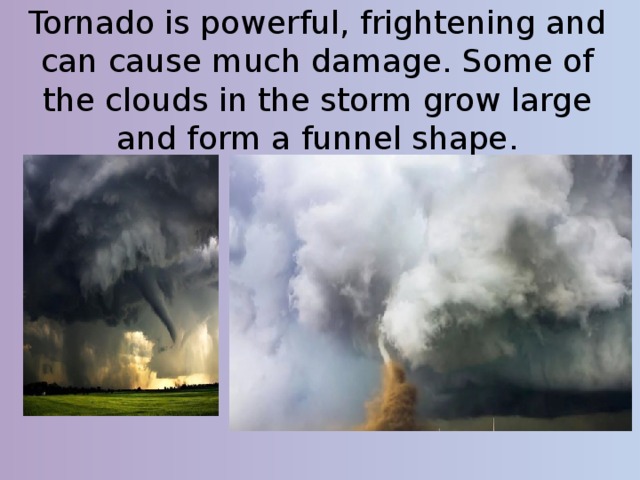 Tornado is powerful, frightening and can cause much damage. Some of the clouds in the storm grow large and form a funnel shape.